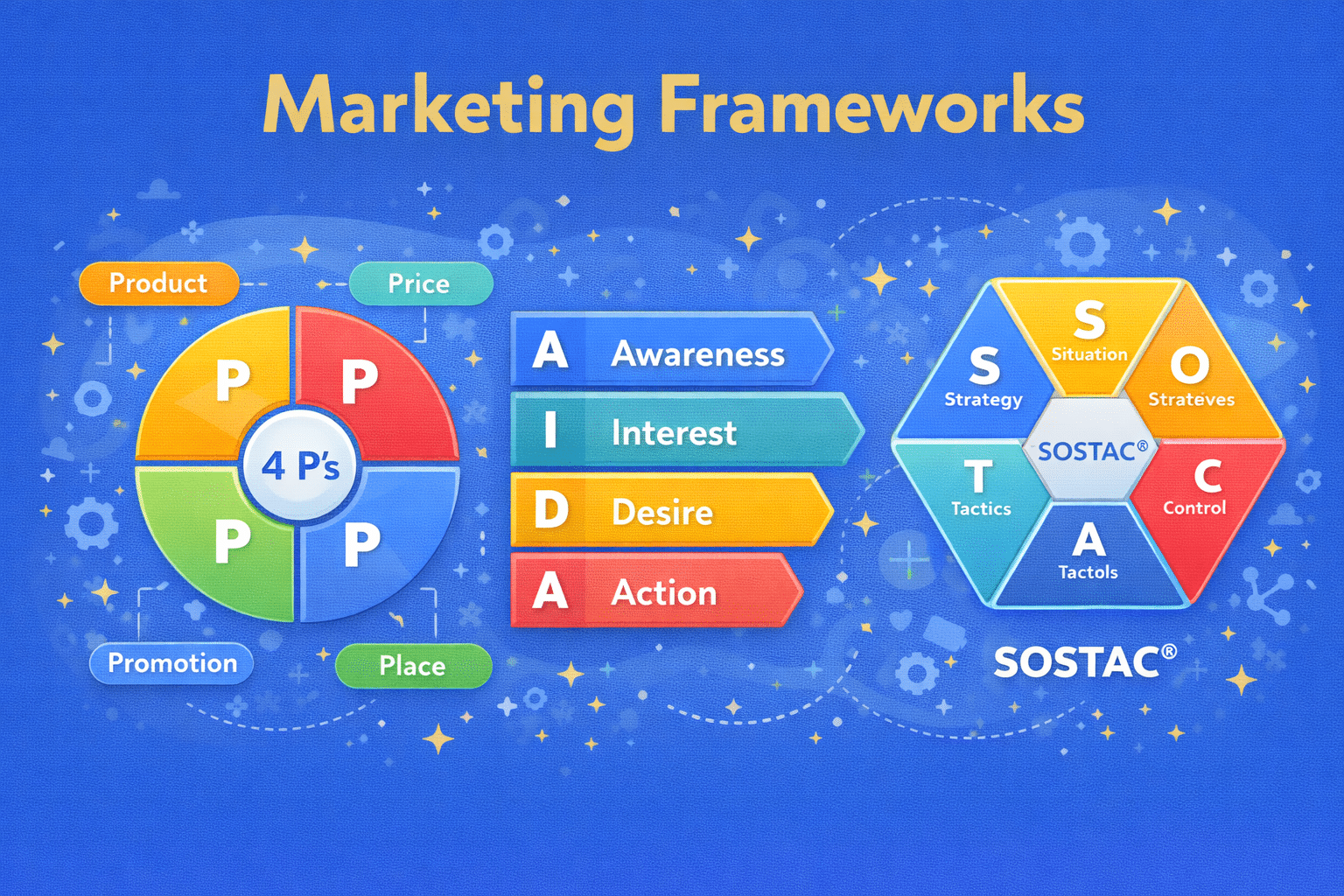 Marketing Frameworks

Product
Price
P
P
4 P's
P
P
Promotion
Place

A Awareness
I Interest
D Desire
A Action

S
Situation
S
Strategy
O
Strateves
SOSTAC®
T
Tactics
C
Control
A
Tactols

SOSTAC®